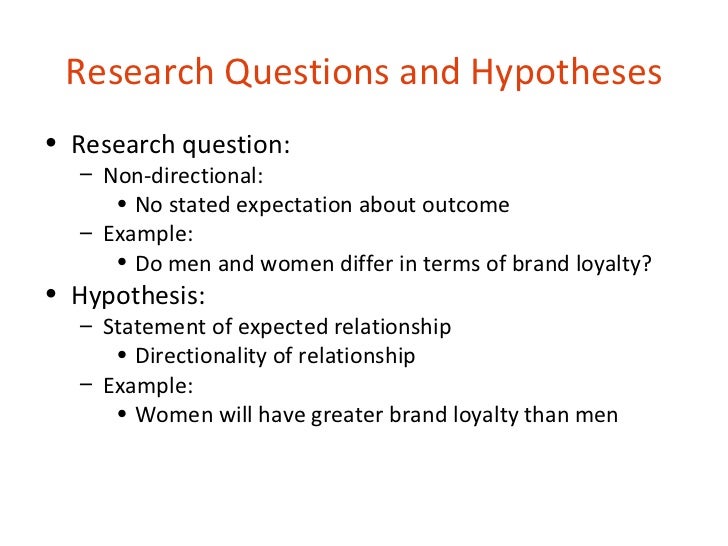 Research Questions and Hypotheses

• Research question:
  – Non-directional:
    • No stated expectation about outcome
  – Example:
    • Do men and women differ in terms of brand loyalty?
• Hypothesis:
  – Statement of expected relationship
    • Directionality of relationship
  – Example:
    • Women will have greater brand loyalty than men